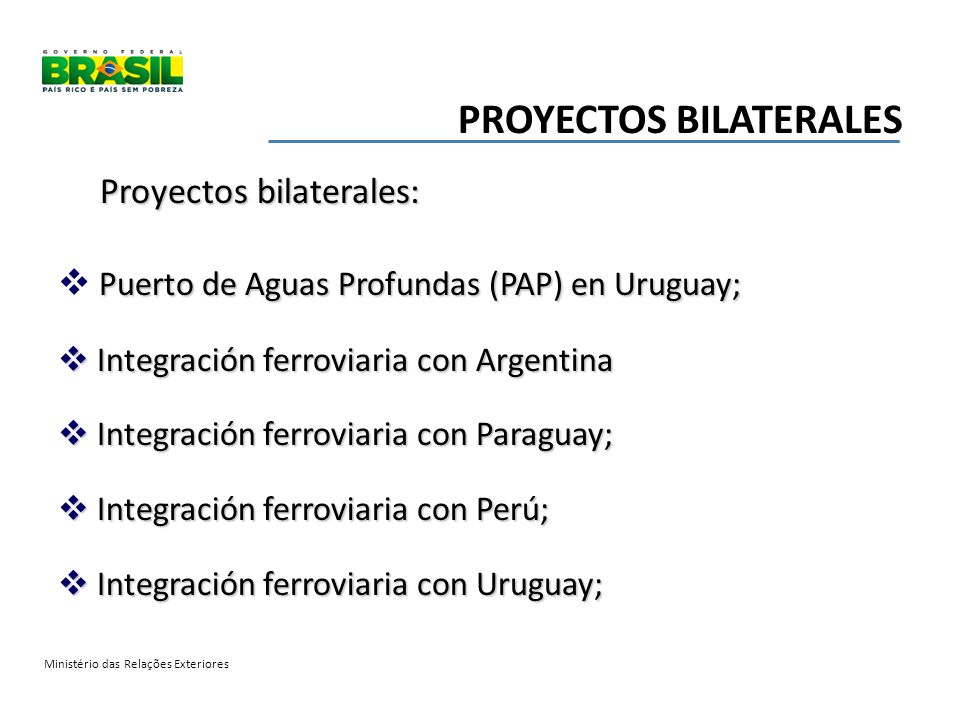 GOVERNO FEDERAL
BRASIL
PAÍS RICO É PAÍS SEM POBREZA

PROYECTOS BILATERALES

Proyectos bilaterales:

❖ Puerto de Aguas Profundas (PAP) en Uruguay;

❖ Integración ferroviaria con Argentina

❖ Integración ferroviaria con Paraguay;

❖ Integración ferroviaria con Perú;

❖ Integración ferroviaria con Uruguay;

Ministério das Relações Exteriores